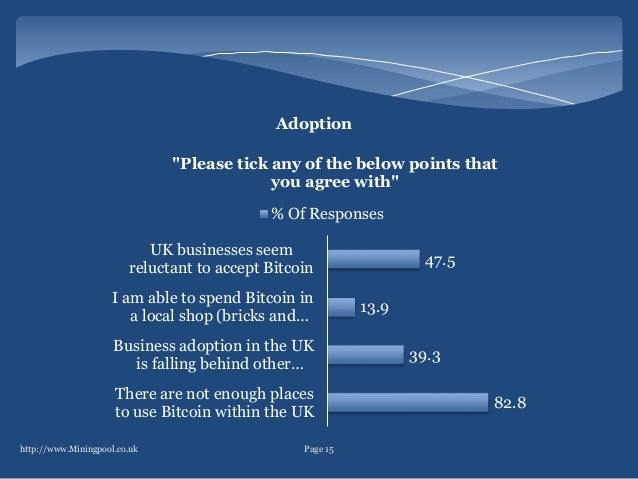 Adoption

"Please tick any of the below points that you agree with"

% Of Responses

UK businesses seem reluctant to accept Bitcoin 47.5

I am able to spend Bitcoin in a local shop (bricks and... 13.9

Business adoption in the UK is falling behind other... 39.3

There are not enough places to use Bitcoin within the UK 82.8

http://www.Miningpool.co.uk

Page 15